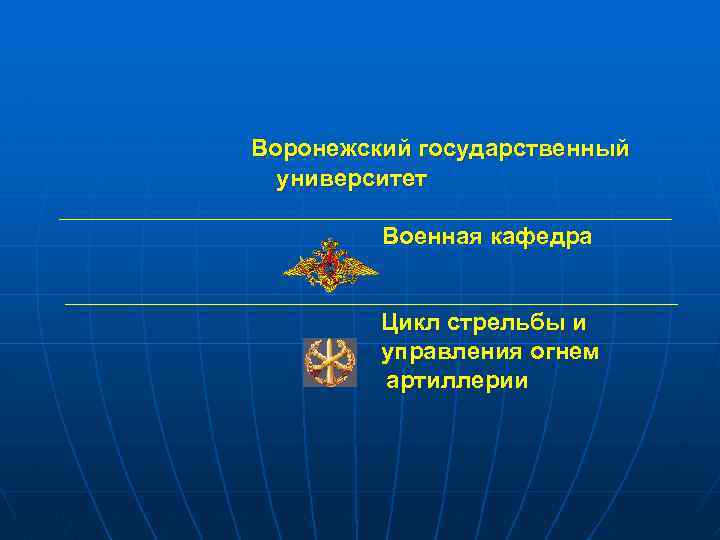 Воронежский государственный университет

Военная кафедра

Цикл стрельбы и управления огнем артиллерии